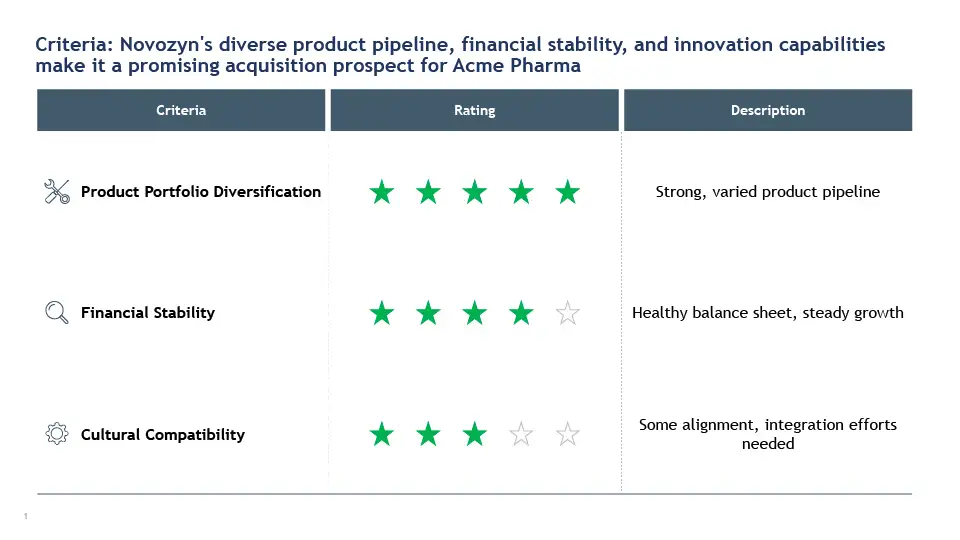 Criteria: Novozyn's diverse product pipeline, financial stability, and innovation capabilities make it a promising acquisition prospect for Acme Pharma

| Criteria | Rating | Description |
|---|---|---|
| Product Portfolio Diversification | ★★★★★ | Strong, varied product pipeline |
| Financial Stability | ★★★★☆ | Healthy balance sheet, steady growth |
| Cultural Compatibility | ★★★☆☆ | Some alignment, integration efforts needed |

1